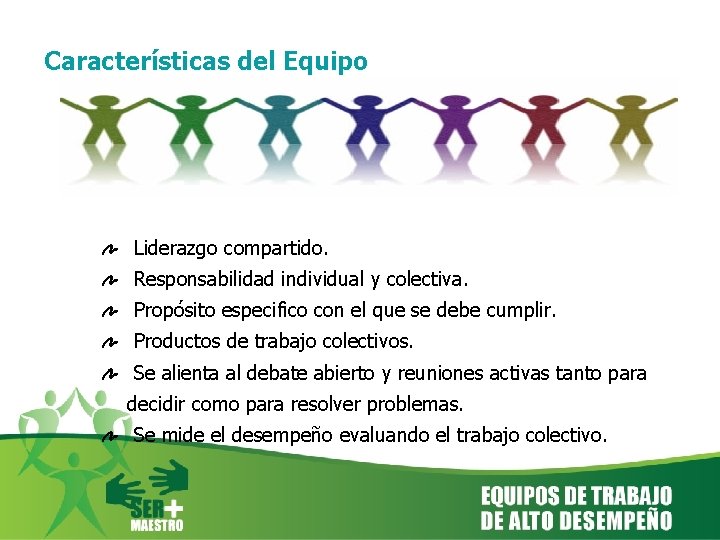 Características del Equipo

Liderazgo compartido.
Responsabilidad individual y colectiva.
Propósito especifico con el que se debe cumplir.
Productos de trabajo colectivos.
Se alienta al debate abierto y reuniones activas tanto para decidir como para resolver problemas.
Se mide el desempeño evaluando el trabajo colectivo.

SER+ MAESTRO

EQUIPOS DE TRABAJO DE ALTO DESEMPEÑO